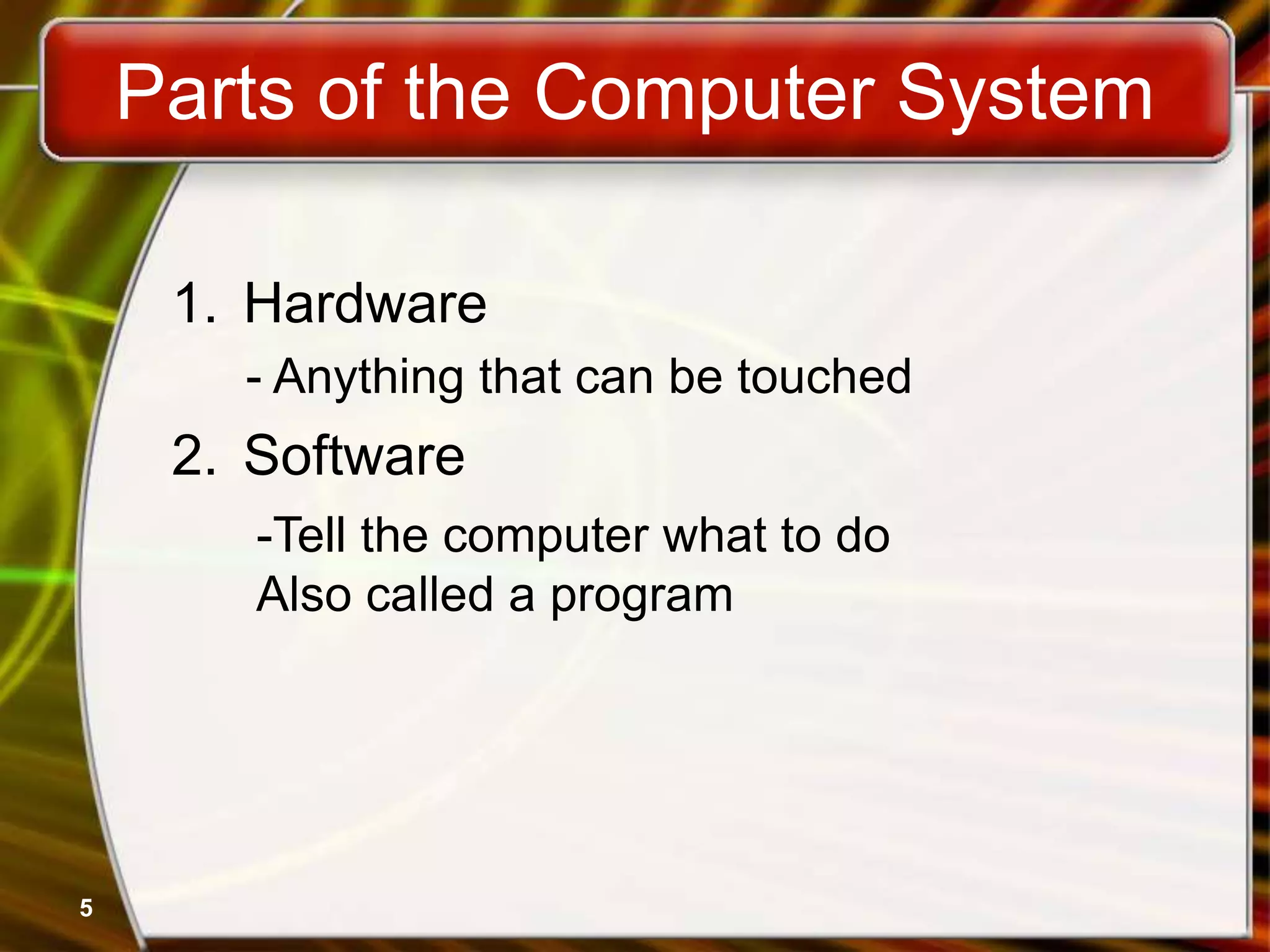 Parts of the Computer System

1. Hardware

- Anything that can be touched

2. Software

-Tell the computer what to do
Also called a program

5